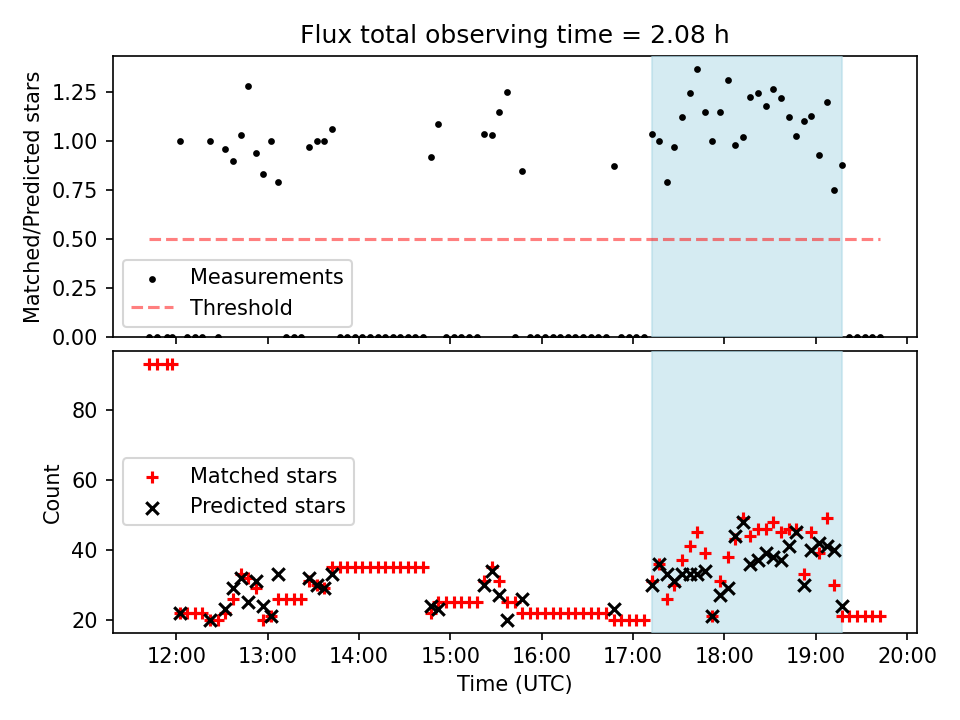 Flux total observing time = 2.08 h

Matched/Predicted stars

1.25
1.00
0.75
0.50
0.25
0.00

Measurements
Threshold

Count

80
60
40
20

Matched stars
Predicted stars

12:00
13:00
14:00
15:00
16:00
17:00
18:00
19:00
20:00

Time (UTC)